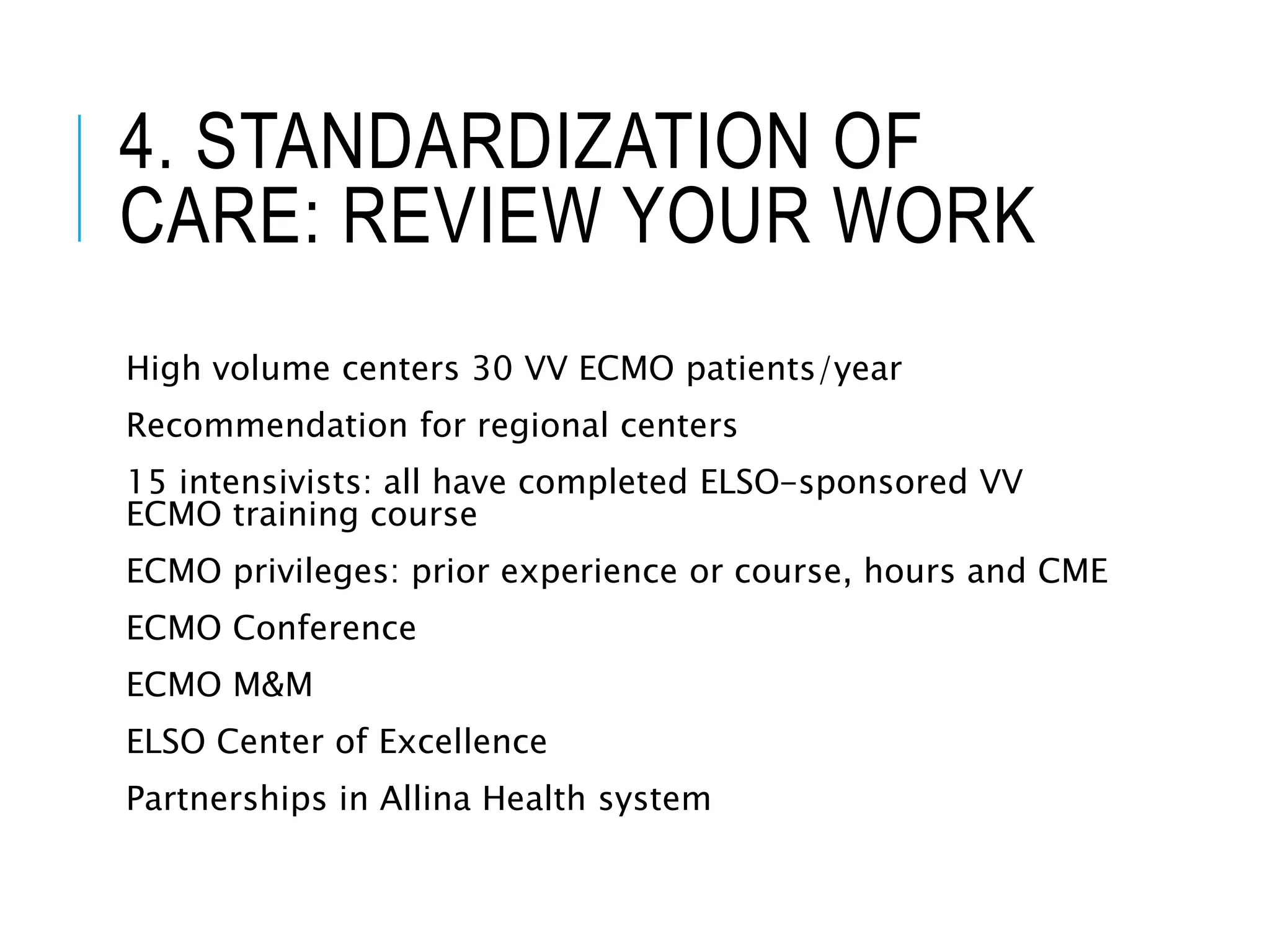 4. STANDARDIZATION OF CARE: REVIEW YOUR WORK

High volume centers 30 VV ECMO patients/year

Recommendation for regional centers

15 intensivists: all have completed ELSO-sponsored VV ECMO training course

ECMO privileges: prior experience or course, hours and CME

ECMO Conference

ECMO M&M

ELSO Center of Excellence

Partnerships in Allina Health system